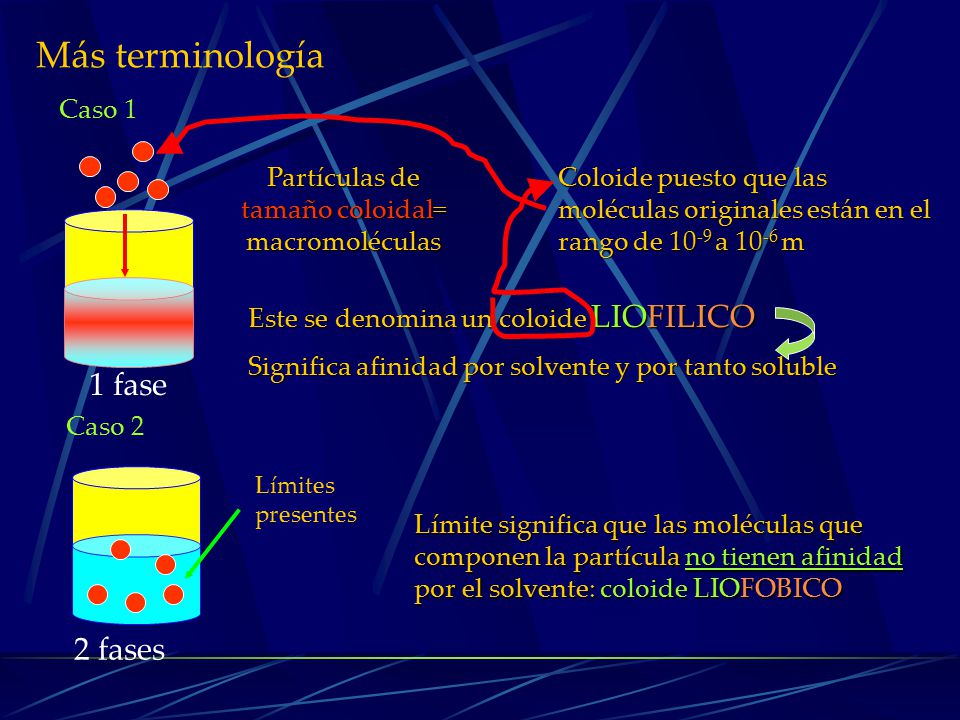 Más terminología

Caso 1

Partículas de tamaño coloidal= macromoléculas

Coloide puesto que las moléculas originales están en el rango de $10^{-9}$ a $10^{-6}$ m

Este se denomina un coloide LIOFILICO

Significa afinidad por solvente y por tanto soluble

1 fase

Caso 2

Límites presentes

Límite significa que las moléculas que componen la partícula no tienen afinidad por el solvente: coloide LIOFOBICO

2 fases